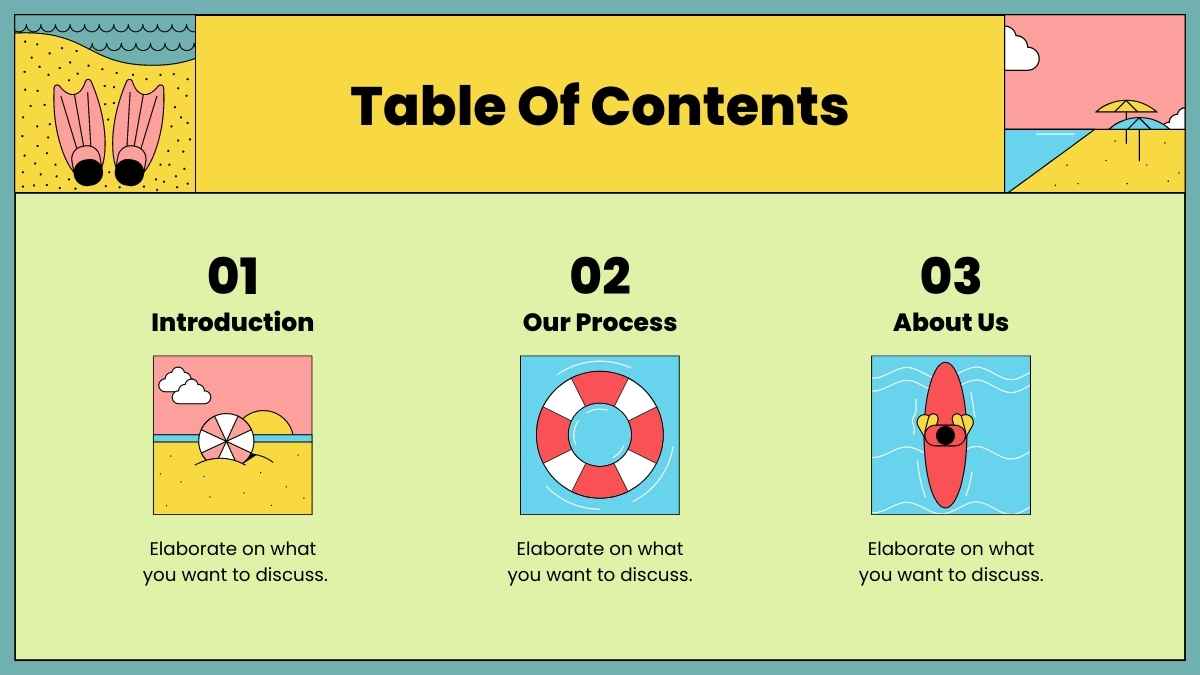 Table Of Contents

01
Introduction

Elaborate on what you want to discuss.

02
Our Process

Elaborate on what you want to discuss.

03
About Us

Elaborate on what you want to discuss.